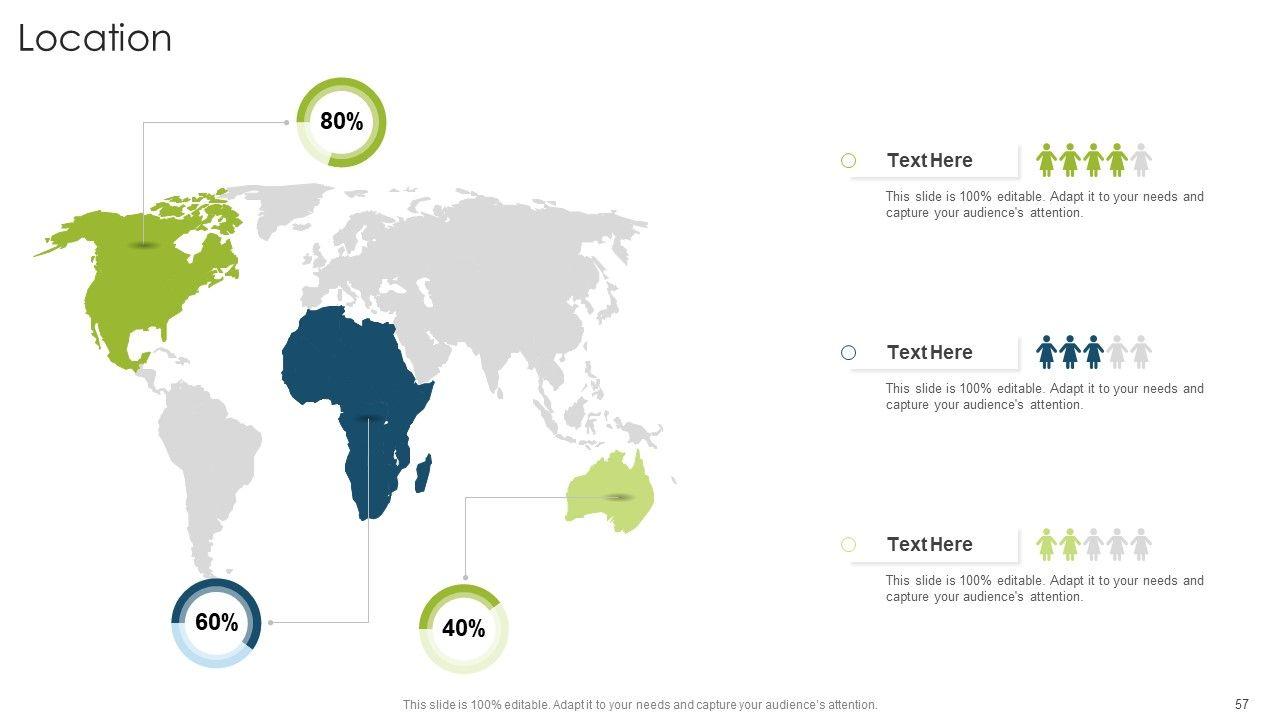 Location

80%

60%

40%

Text Here

This slide is 100% editable. Adapt it to your needs and capture your audience's attention.

Text Here

This slide is 100% editable. Adapt it to your needs and capture your audience's attention.

Text Here

This slide is 100% editable. Adapt it to your needs and capture your audience's attention.

This slide is 100% editable. Adapt it to your needs and capture your audience's attention.

57